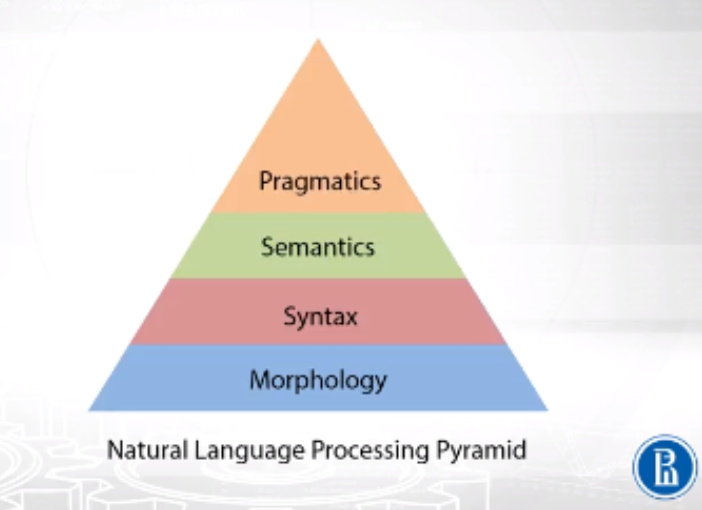 Pragmatics

Semantics

Syntax

Morphology

Natural Language Processing Pyramid